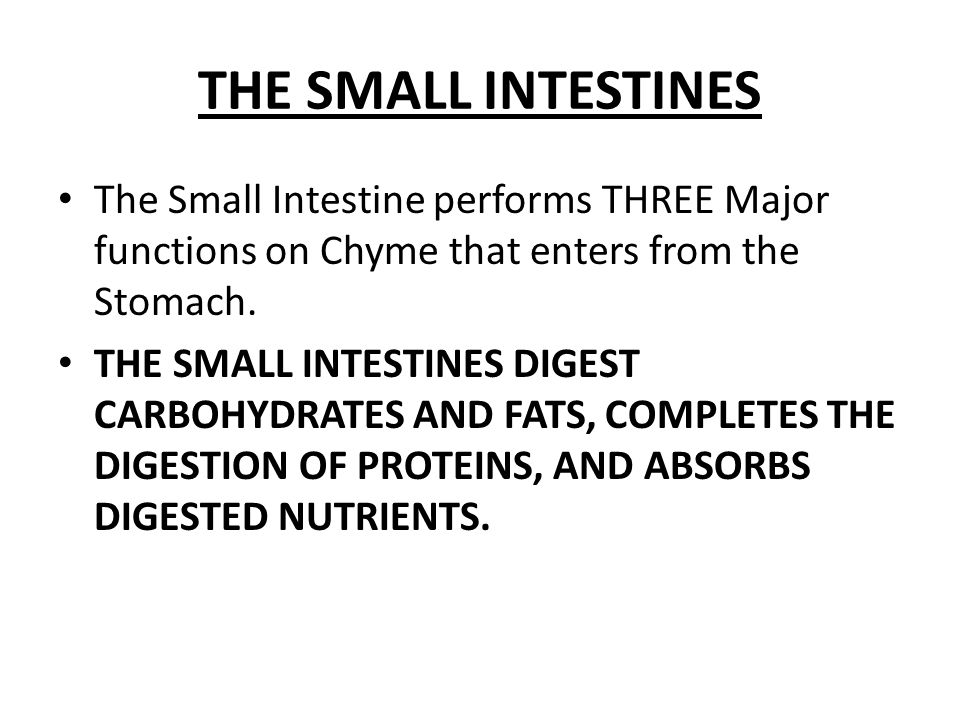 THE SMALL INTESTINES

• The Small Intestine performs THREE Major functions on Chyme that enters from the Stomach.

• THE SMALL INTESTINES DIGEST CARBOHYDRATES AND FATS, COMPLETES THE DIGESTION OF PROTEINS, AND ABSORBS DIGESTED NUTRIENTS.